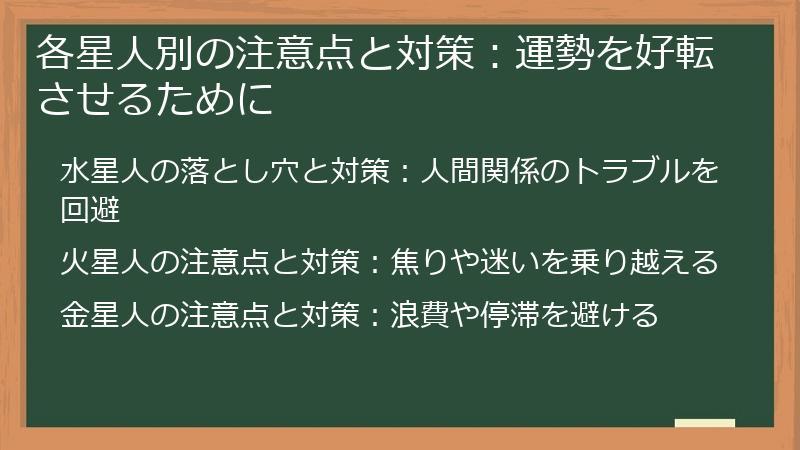 各星人別の注意点と対策：運勢を好転させるために

水星人の落とし穴と対策：人間関係のトラブルを回避

火星人の注意点と対策：焦りや迷いを乗り越える

金星人の注意点と対策：浪費や停滞を避ける